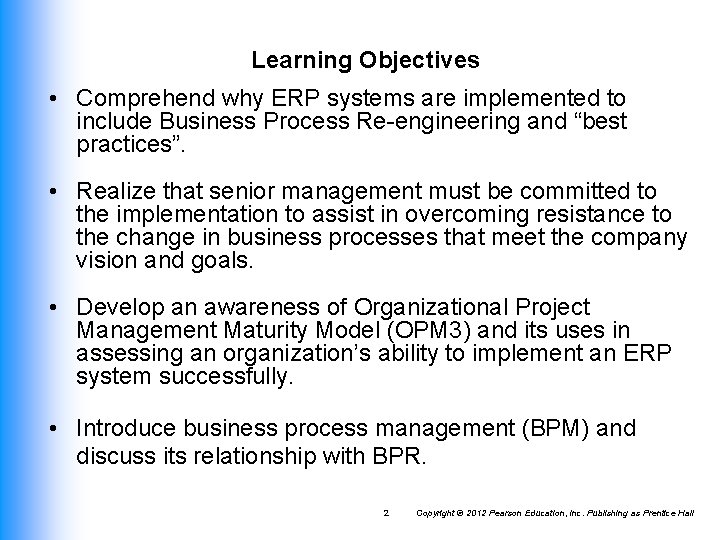 Learning Objectives

• Comprehend why ERP systems are implemented to include Business Process Re-engineering and “best practices”.

• Realize that senior management must be committed to the implementation to assist in overcoming resistance to the change in business processes that meet the company vision and goals.

• Develop an awareness of Organizational Project Management Maturity Model (OPM3) and its uses in assessing an organization’s ability to implement an ERP system successfully.

• Introduce business process management (BPM) and discuss its relationship with BPR.

2 Copyright © 2012 Pearson Education, Inc. Publishing as Prentice Hall